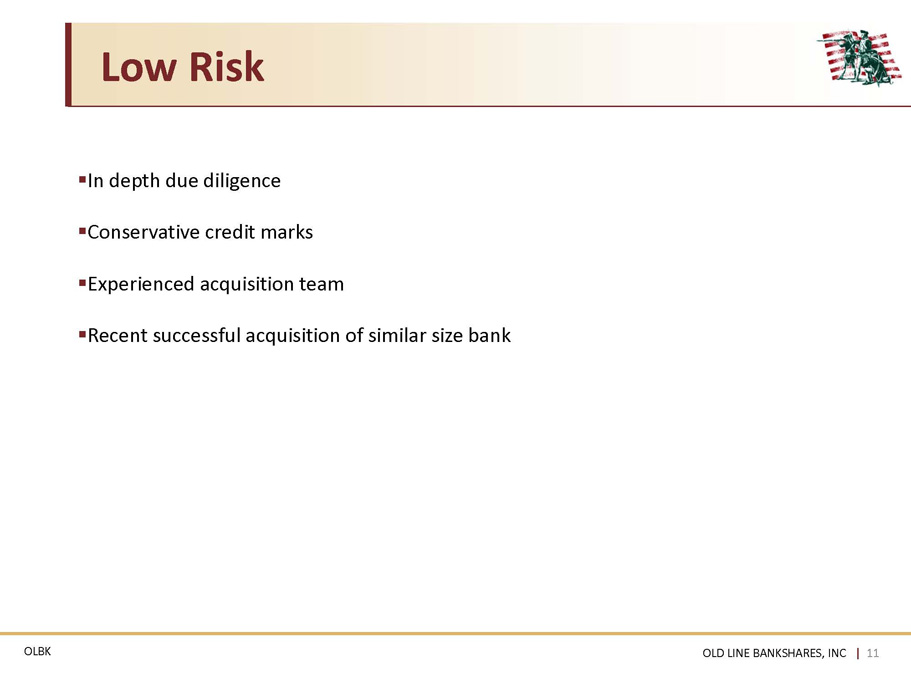 Low Risk

▪In depth due diligence

▪Conservative credit marks

▪Experienced acquisition team

▪Recent successful acquisition of similar size bank

OLBK

OLD LINE BANKSHARES, INC | 11